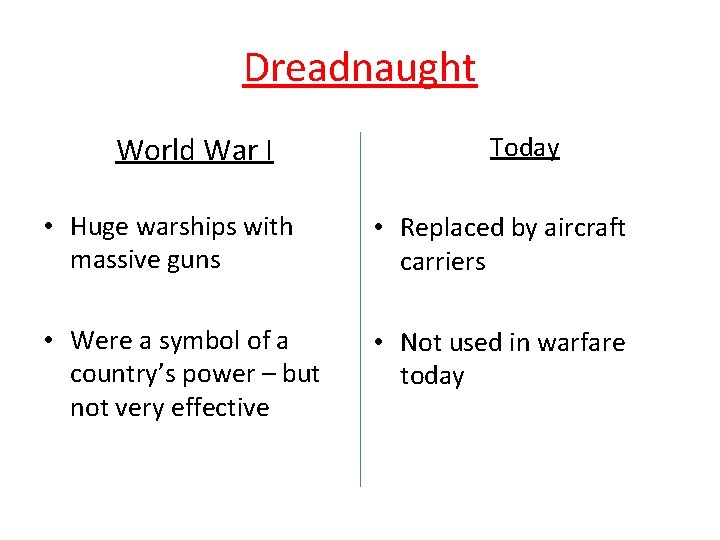 Dreadnaught

World War I

• Huge warships with massive guns

• Were a symbol of a country's power – but not very effective

Today

• Replaced by aircraft carriers

• Not used in warfare today